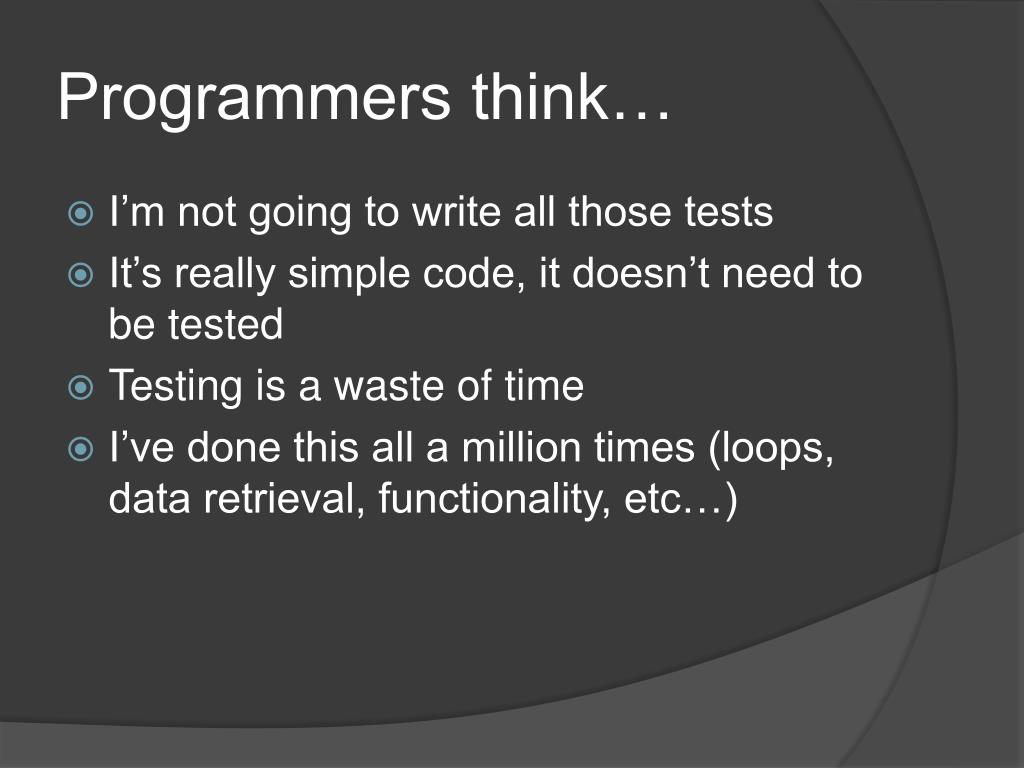 Programmers think…

I’m not going to write all those tests

It’s really simple code, it doesn’t need to be tested

Testing is a waste of time

I’ve done this all a million times (loops, data retrieval, functionality, etc…)